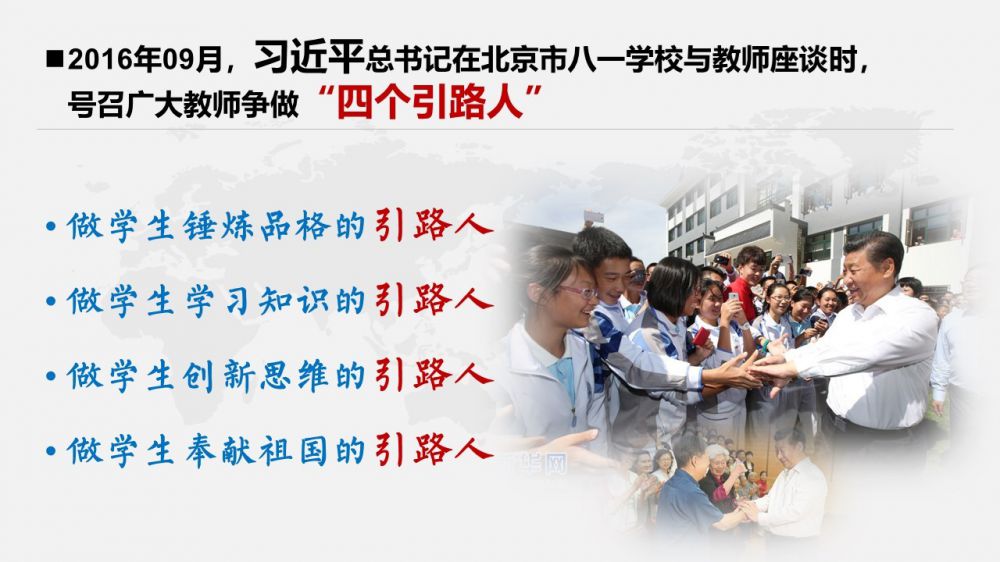 ■2016年09月，习近平总书记在北京市八一学校与教师座谈时，号召广大教师争做“四个引路人”

• 做学生锤炼品格的引路人

• 做学生学习知识的引路人

• 做学生创新思维的引路人

• 做学生奉献祖国的引路人